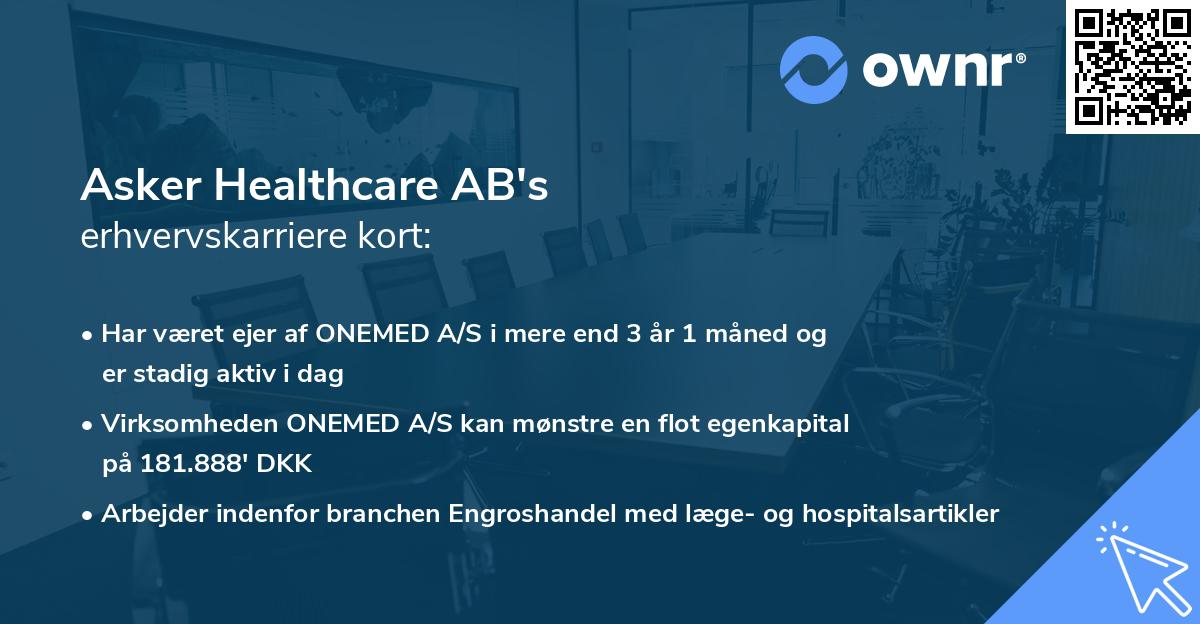 ownr®

Asker Healthcare AB's
erhvervskarriere kort:

• Har været ejer af ONEMED A/S i mere end 3 år 1 måned og er stadig aktiv i dag

• Virksomheden ONEMED A/S kan mønstre en flot egenkapital på 181.888' DKK

• Arbejder indenfor branchen Engroshandel med læge- og hospitalsartikler